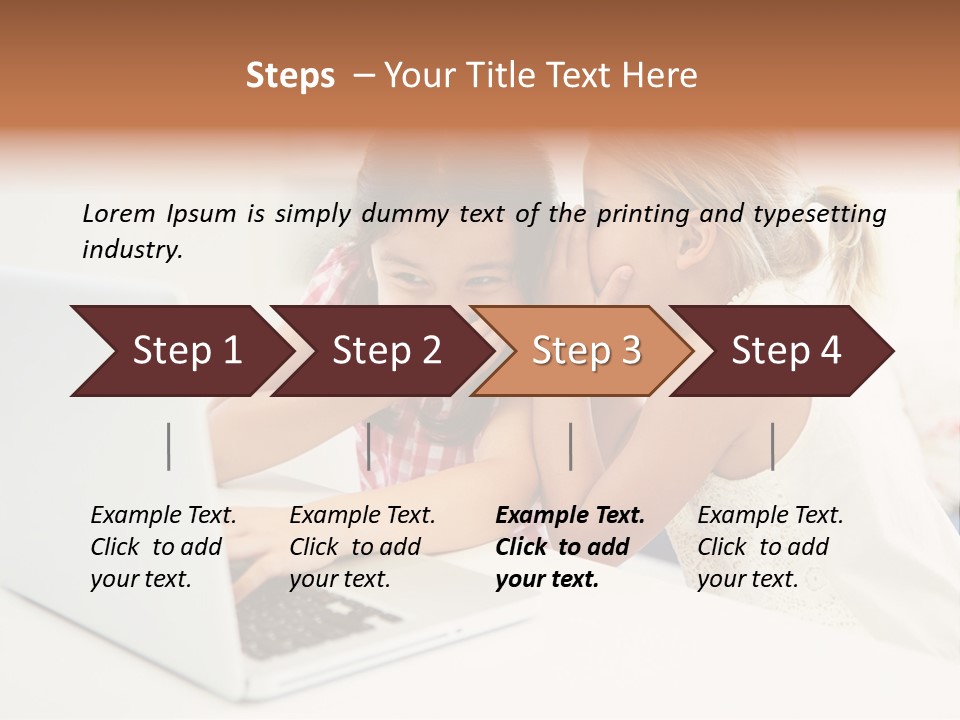 Steps – Your Title Text Here

Lorem Ipsum is simply dummy text of the printing and typesetting industry.

Step 1

Step 2

Step 3

Step 4

Example Text. Click to add your text.

Example Text. Click to add your text.

Example Text. Click to add your text.

Example Text. Click to add your text.